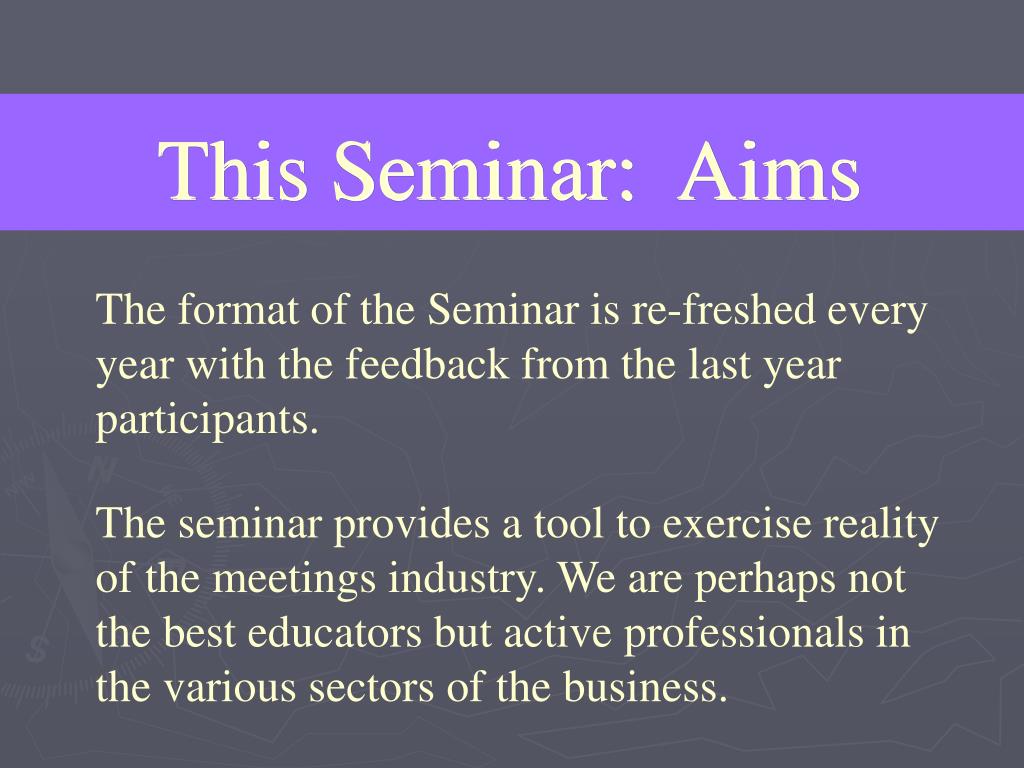 This Seminar: Aims

The format of the Seminar is re-freshed every year with the feedback from the last year participants.

The seminar provides a tool to exercise reality of the meetings industry. We are perhaps not the best educators but active professionals in the various sectors of the business.